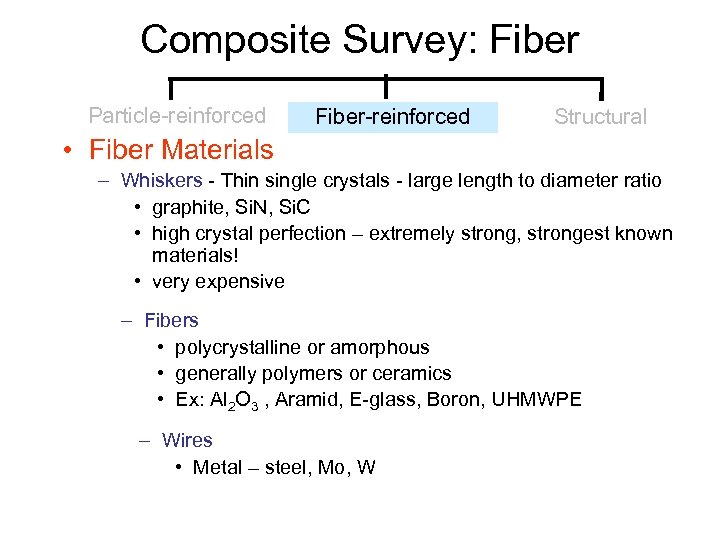 Composite Survey: Fiber

Particle-reinforced

Fiber-reinforced

Structural

• Fiber Materials

– Whiskers - Thin single crystals - large length to diameter ratio

• graphite, SiN, SiC

• high crystal perfection – extremely strong, strongest known materials!

• very expensive

– Fibers

• polycrystalline or amorphous

• generally polymers or ceramics

• Ex: $Al_2O_3$ , Aramid, E-glass, Boron, UHMWPE

– Wires

• Metal – steel, Mo, W